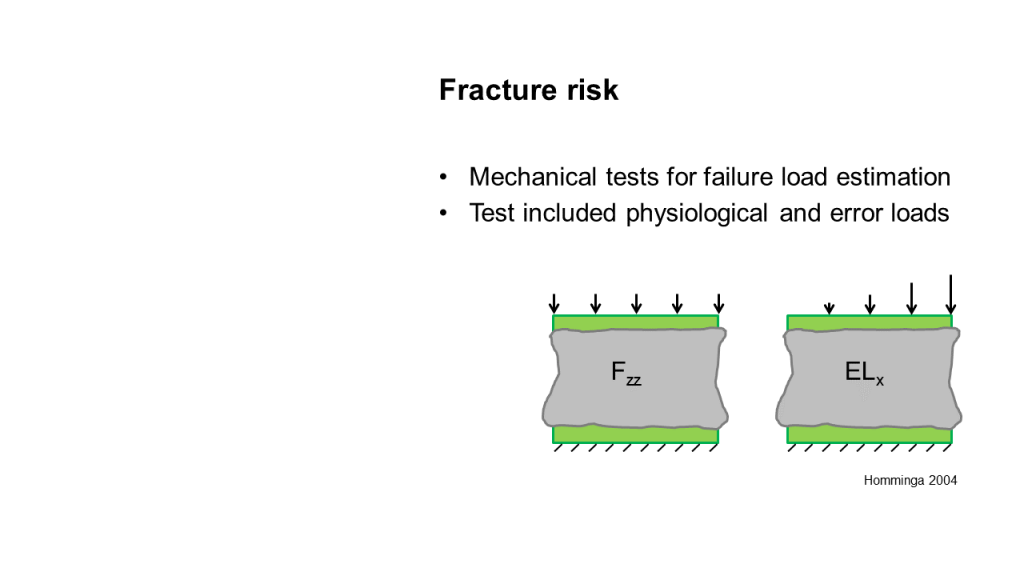 Fracture risk

• Mechanical tests for failure load estimation
• Test included physiological and error loads

$F_{zz}$

$EL_x$

Homminga 2004